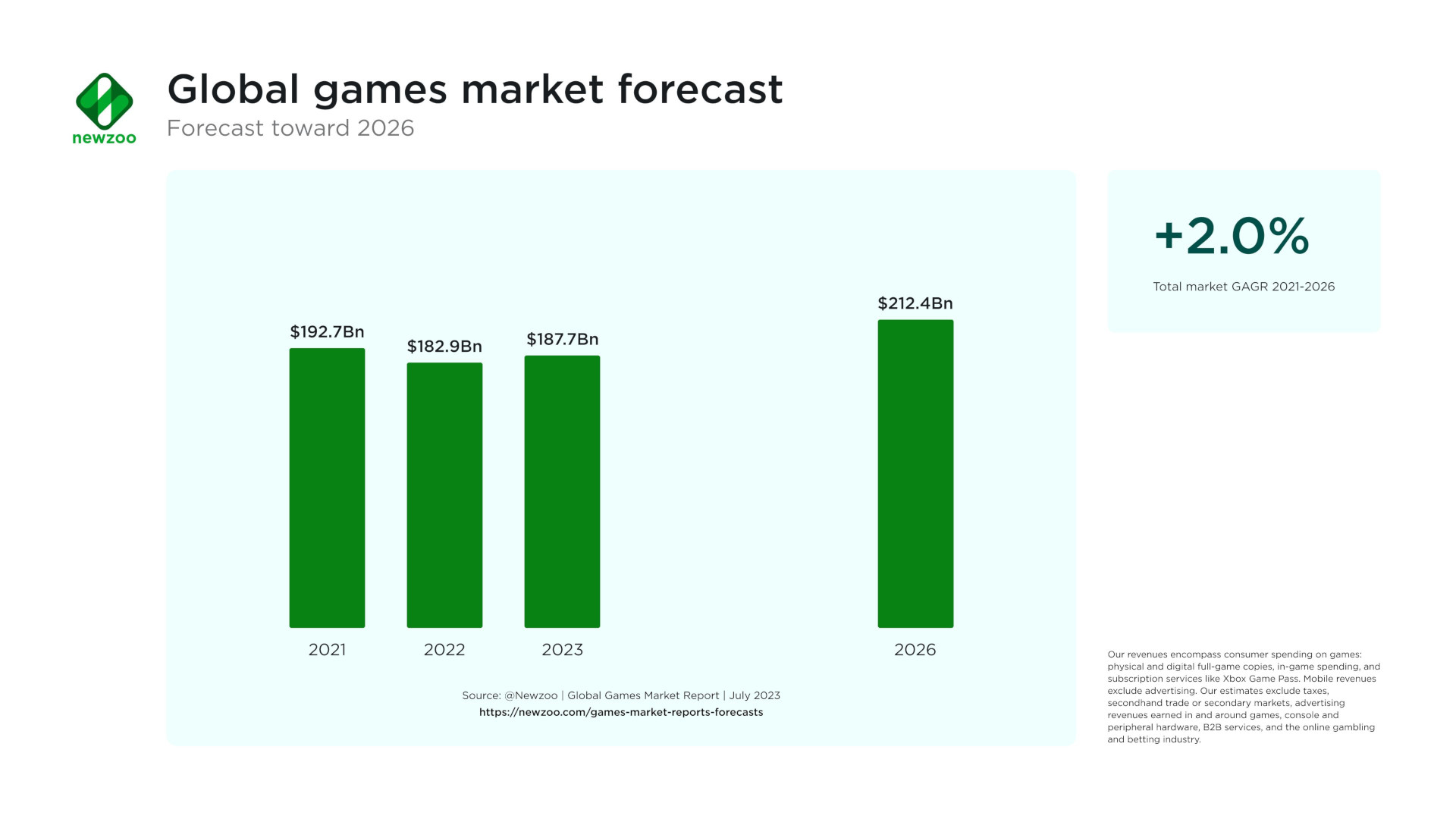 newzoo

Global games market forecast
Forecast toward 2026

$192.7Bn
$182.9Bn
$187.7Bn
$212.4Bn

2021
2022
2023
2026

Source: @Newzoo | Global Games Market Report | July 2023
https://newzoo.com/games-market-reports-forecasts

+2.0%
Total market GAGR 2021-2026

Our revenues encompass consumer spending on games: physical and digital full-game copies, in-game spending, and subscription services like Xbox Game Pass. Mobile revenues exclude advertising. Our estimates exclude taxes, secondhand trade or secondary markets, advertising revenues earned in and around games, console and peripheral hardware, B2B services, and the online gambling and betting industry.